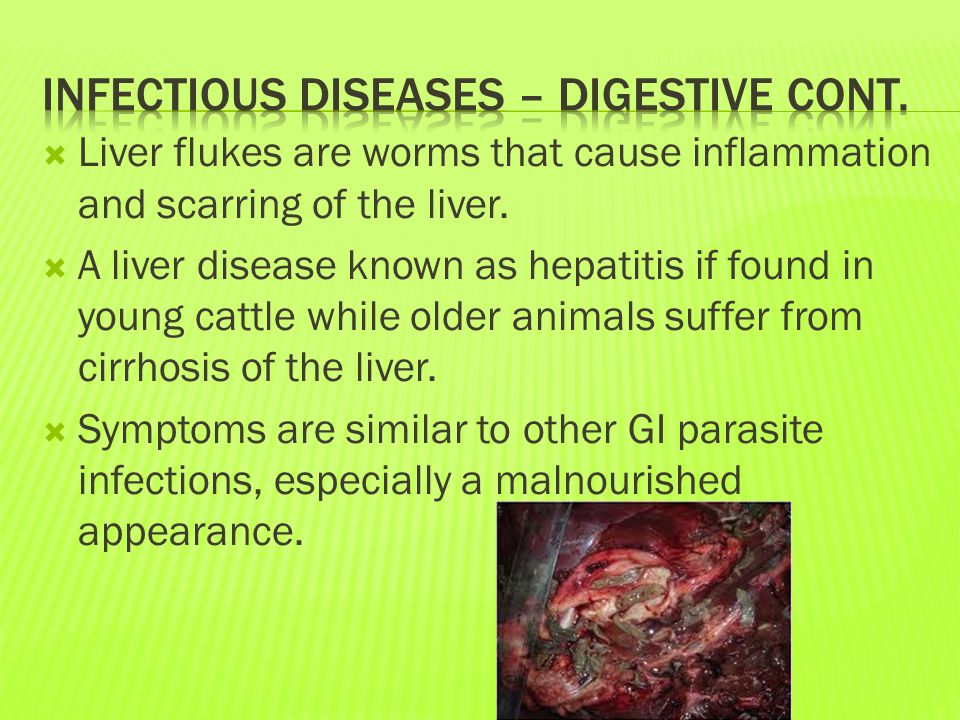 INFECTIOUS DISEASES – DIGESTIVE CONT.

Liver flukes are worms that cause inflammation and scarring of the liver.

A liver disease known as hepatitis if found in young cattle while older animals suffer from cirrhosis of the liver.

Symptoms are similar to other GI parasite infections, especially a malnourished appearance.